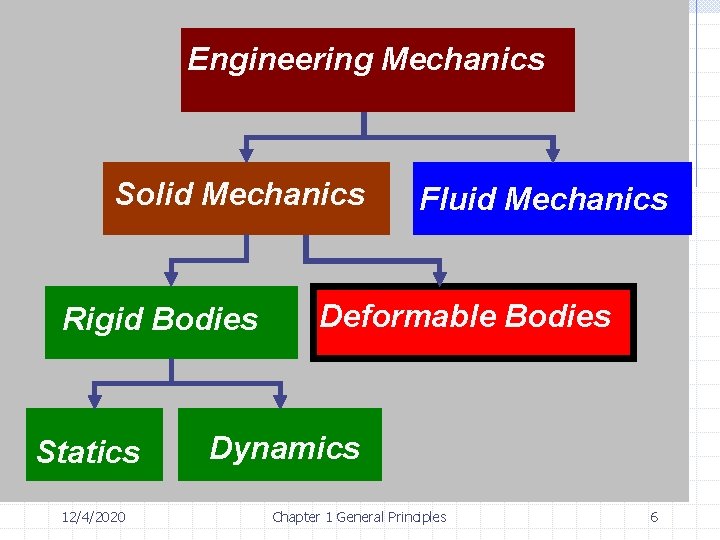 Engineering Mechanics

Solid Mechanics

Fluid Mechanics

Rigid Bodies

Deformable Bodies

Statics

Dynamics

12/4/2020

Chapter 1 General Principles

6